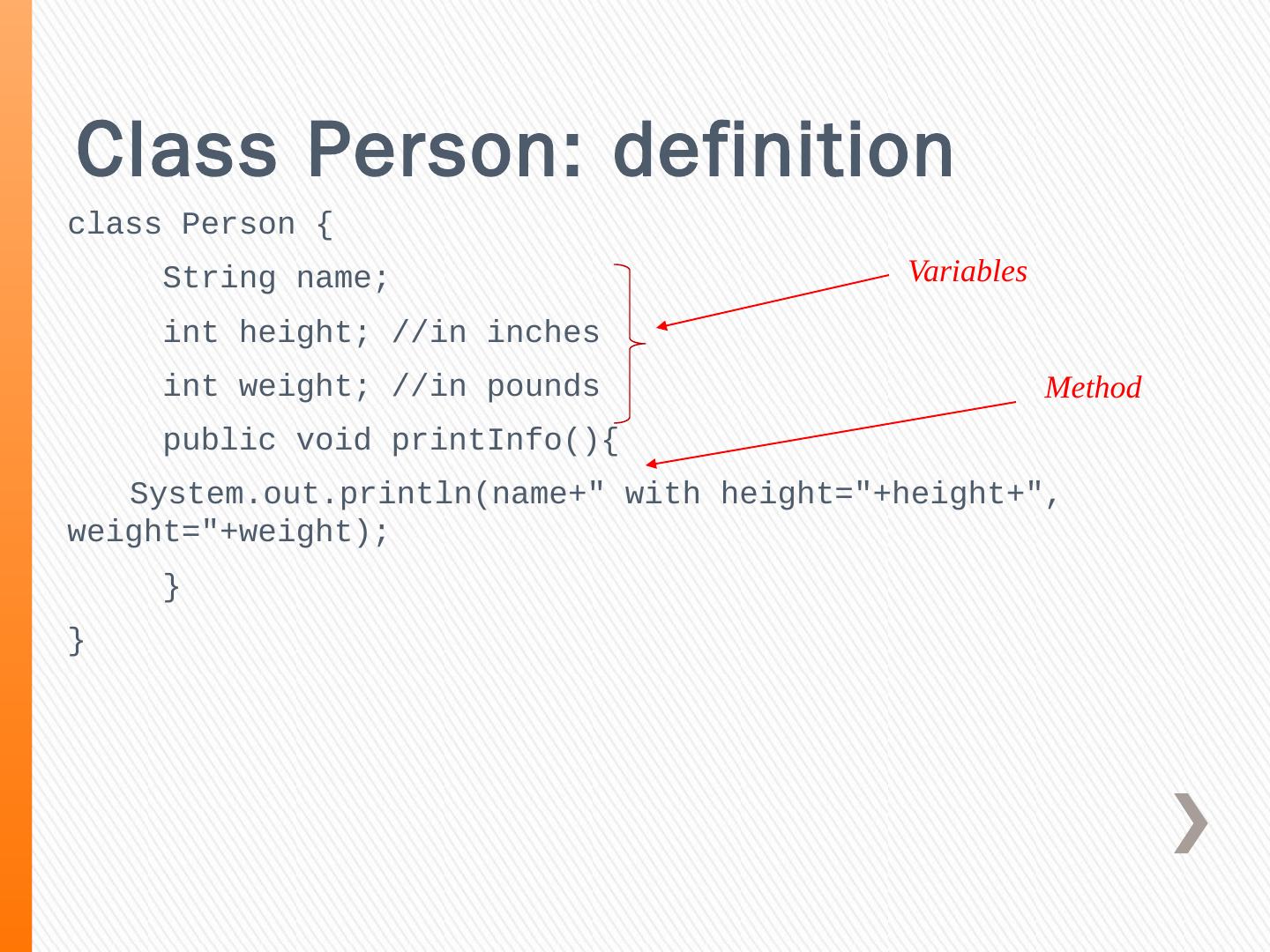 Class Person: definition

class Person {

String name;

int height; //in inches

int weight; //in pounds

public void printInfo(){

System.out.println(name+" with height="+height+", weight="+weight);

}

}

Variables

Method